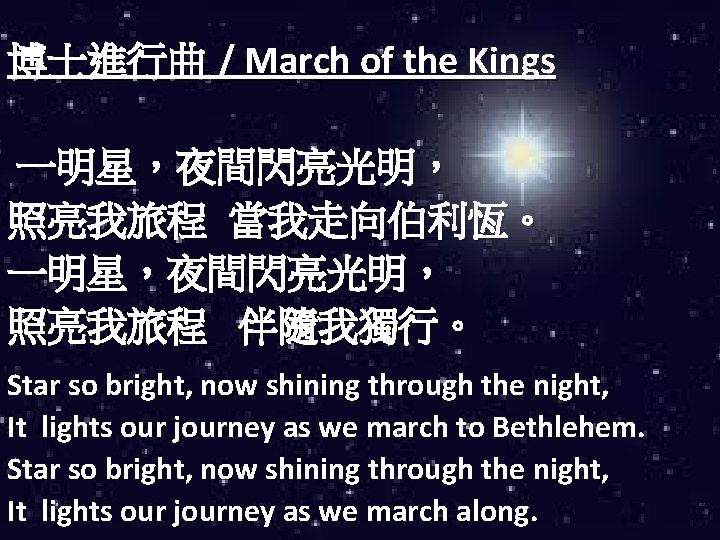 博士進行曲 / March of the Kings

一明星，夜間閃亮光明，
照亮我旅程  當我走向伯利恆。
一明星，夜間閃亮光明，
照亮我旅程   伴隨我獨行。

Star so bright, now shining through the night,
It  lights our journey as we march to Bethlehem.
Star so bright, now shining through the night,
It  lights our journey as we march along.